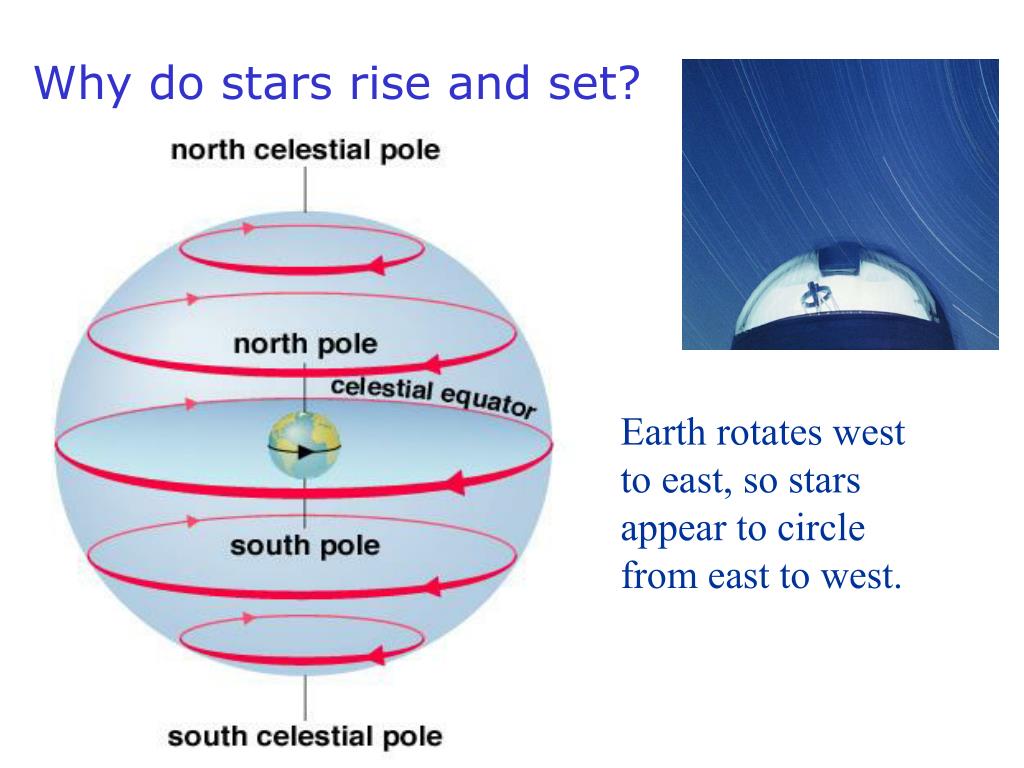 Why do stars rise and set?

north celestial pole

north pole

celestial equator

south pole

south celestial pole

Earth rotates west to east, so stars appear to circle from east to west.